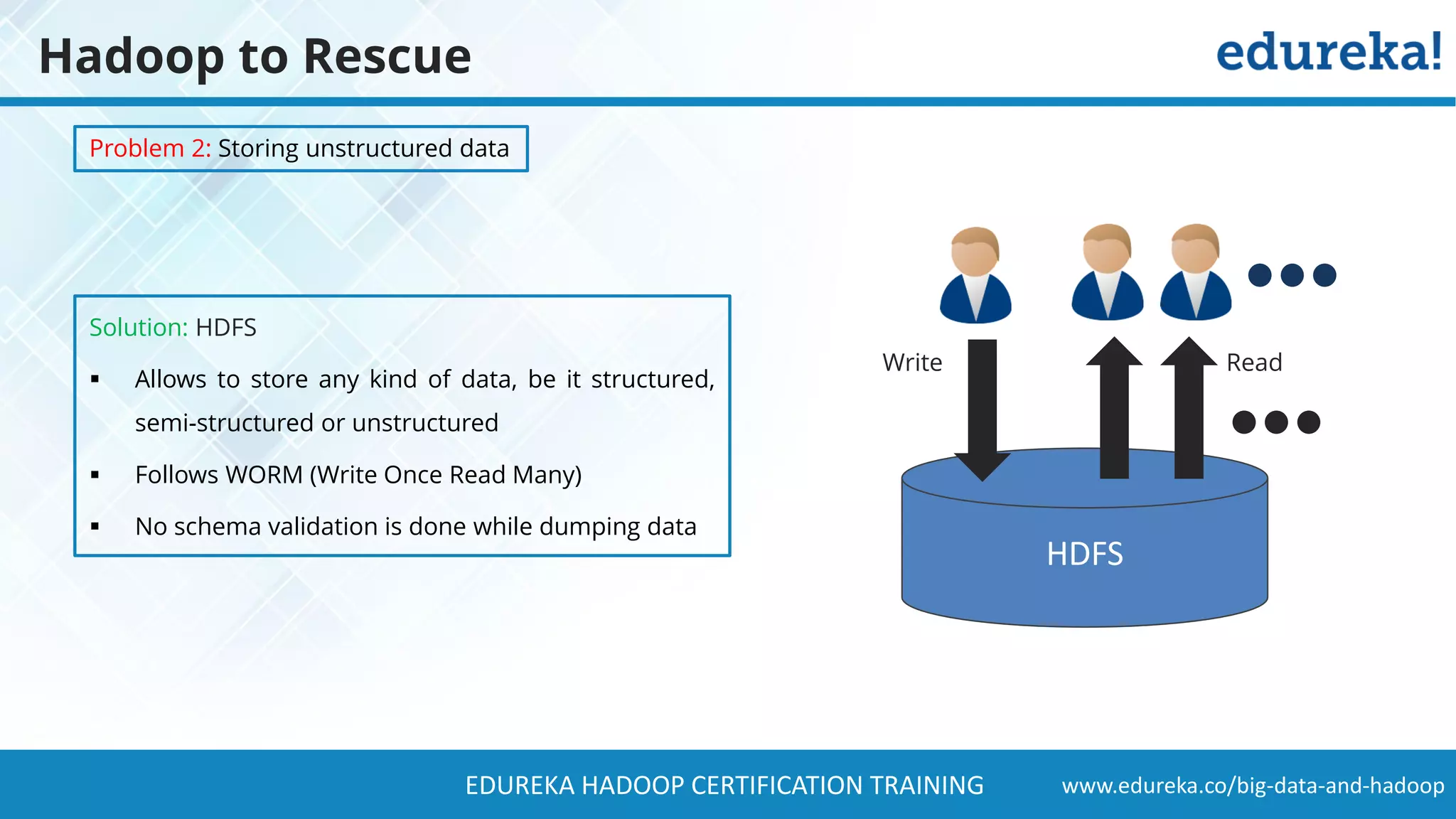 Hadoop to Rescue

edureka!

Problem 2: Storing unstructured data

Solution: HDFS

▪ Allows to store any kind of data, be it structured, semi-structured or unstructured

▪ Follows WORM (Write Once Read Many)

▪ No schema validation is done while dumping data

Write

Read

HDFS

EDUREKA HADOOP CERTIFICATION TRAINING

www.edureka.co/big-data-and-hadoop